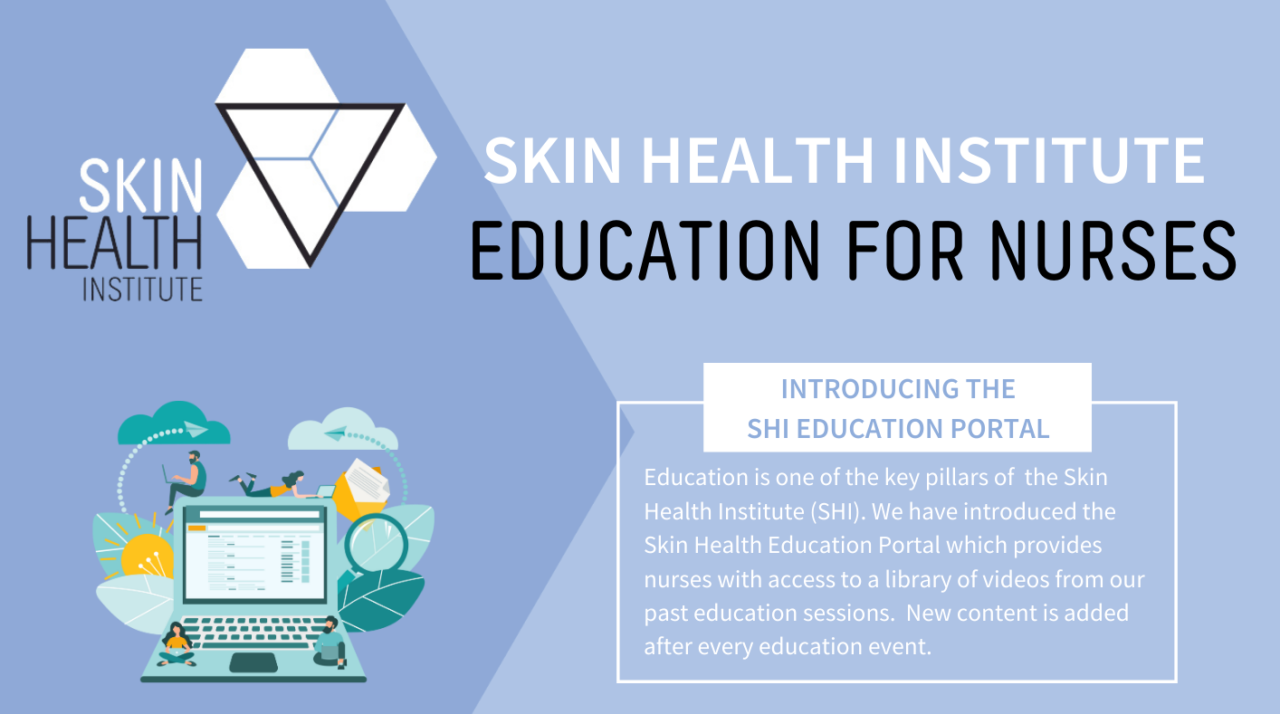 SKIN HEALTH INSTITUTE

SKIN HEALTH INSTITUTE
EDUCATION FOR NURSES

INTRODUCING THE SHI EDUCATION PORTAL

Education is one of the key pillars of the Skin Health Institute (SHI). We have introduced the Skin Health Education Portal which provides nurses with access to a library of videos from our past education sessions. New content is added after every education event.